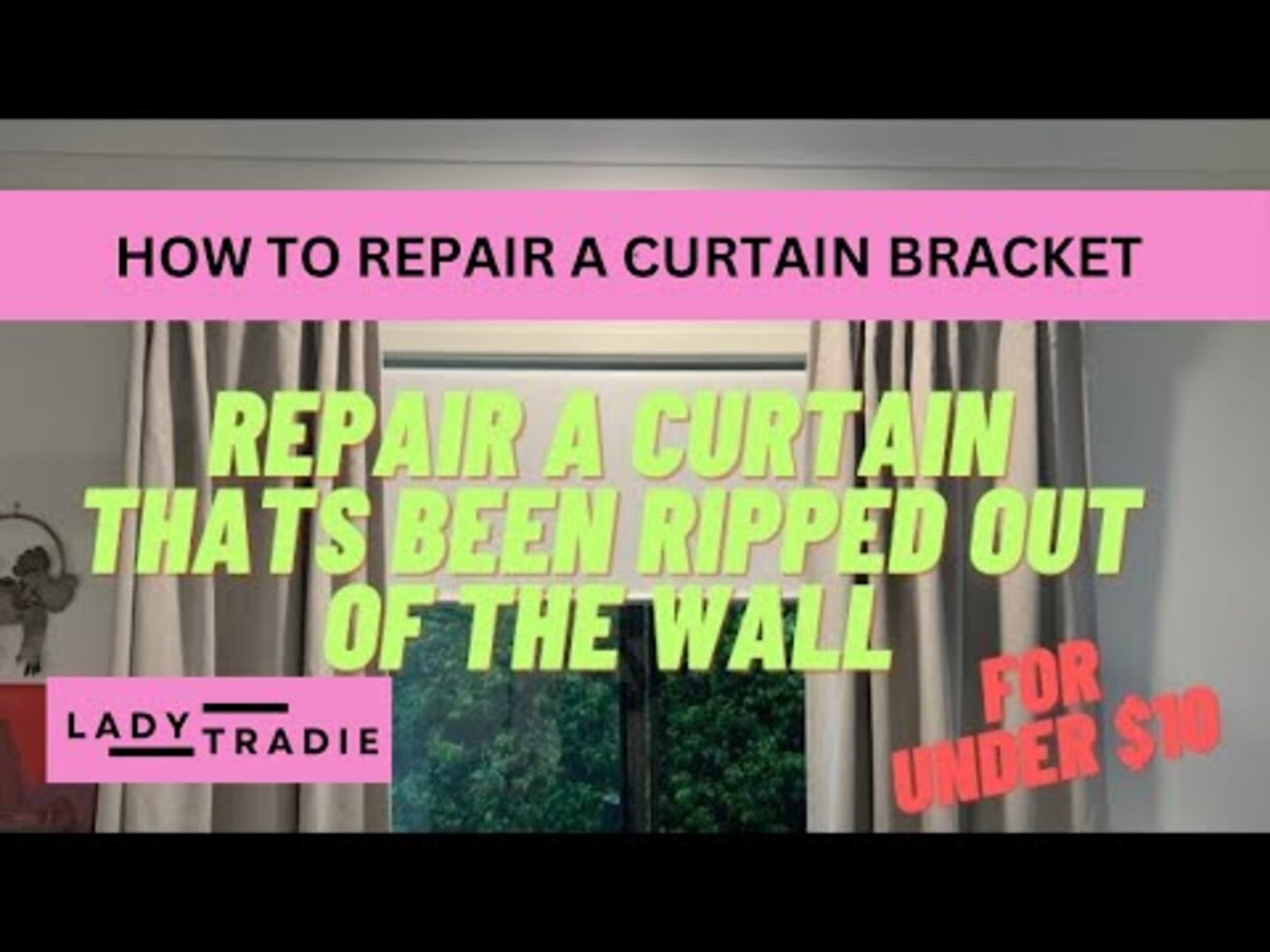 HOW TO REPAIR A CURTAIN BRACKET

REPAIR A CURTAIN THATS BEEN RIPPED OUT OF THE WALL

LADY TRADIE

FOR UNDER $10